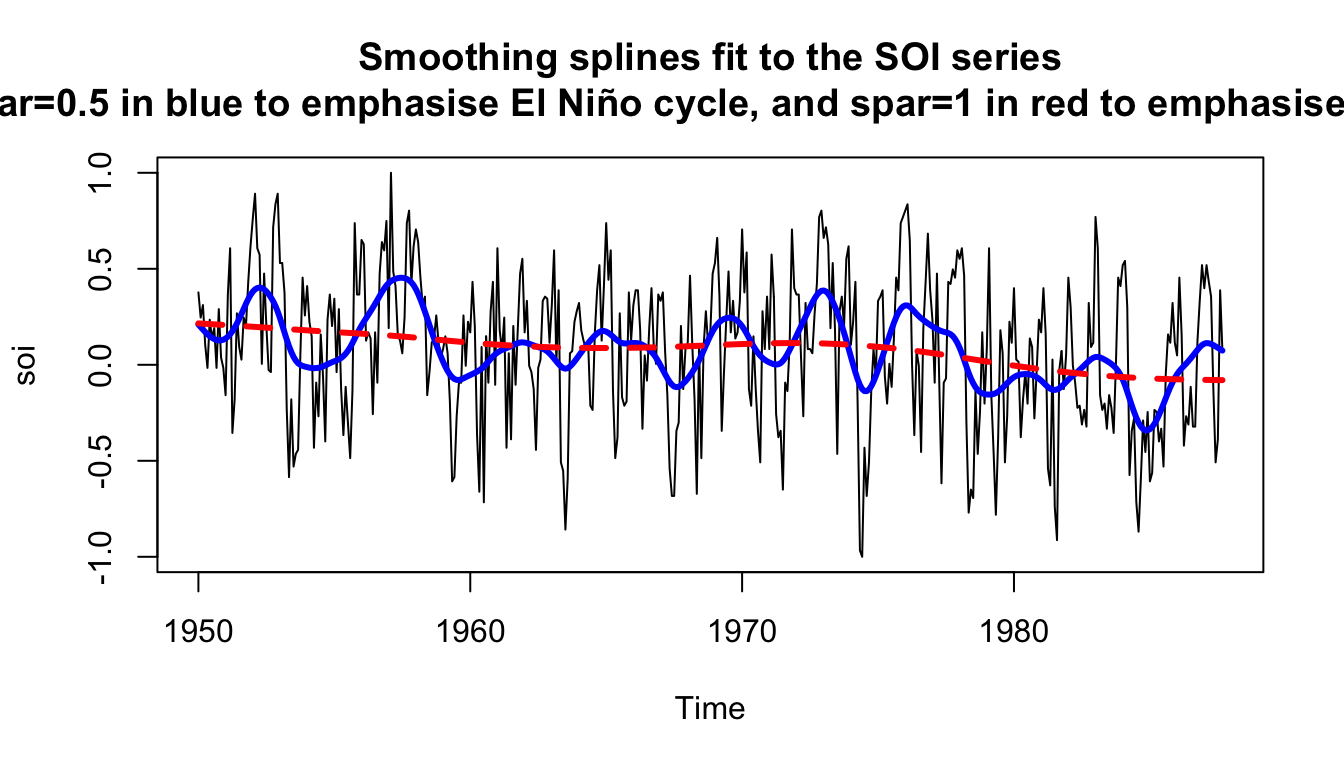 Smoothing splines fit to the SOI series
ar=0.5 in blue to emphasise El Niño cycle, and spar=1 in red to emphasise

1.0
0.5
0.0
-0.5
-1.0

soi

1950
1960
1970
1980

Time